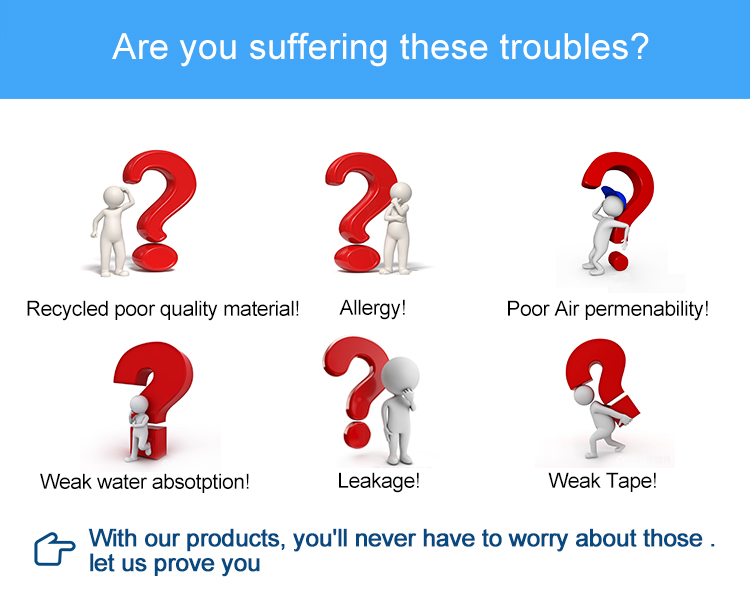 Are you suffering these troubles?

Recycled poor quality material!

Allergy!

Poor Air permenability!

Weak water absotption!

Leakage!

Weak Tape!

With our products, you'll never have to worry about those . let us prove you